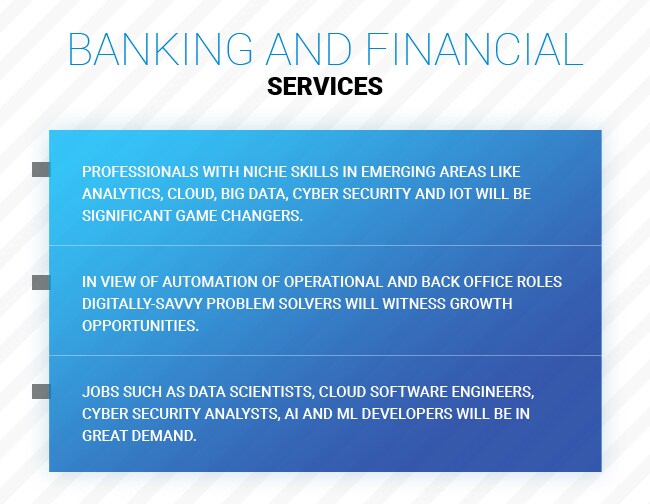 BANKING AND FINANCIAL
SERVICES

PROFESSIONALS WITH NICHE SKILLS IN EMERGING AREAS LIKE ANALYTICS, CLOUD, BIG DATA, CYBER SECURITY AND IOT WILL BE SIGNIFICANT GAME CHANGERS.

IN VIEW OF AUTOMATION OF OPERATIONAL AND BACK OFFICE ROLES DIGITALLY-SAVVY PROBLEM SOLVERS WILL WITNESS GROWTH OPPORTUNITIES.

JOBS SUCH AS DATA SCIENTISTS, CLOUD SOFTWARE ENGINEERS, CYBER SECURITY ANALYSTS, AI AND ML DEVELOPERS WILL BE IN GREAT DEMAND.